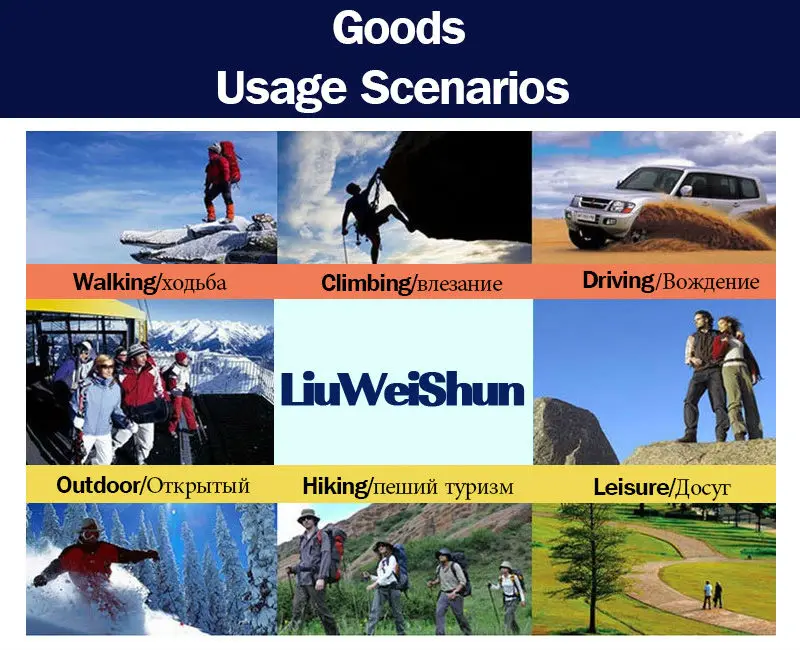 Goods
Usage Scenarios

Walking/ходьба

Climbing/влезание

Driving/Вождение

LiuWeiShun

Outdoor/Открытый

Hiking/пеший туризм

Leisure/Досуг